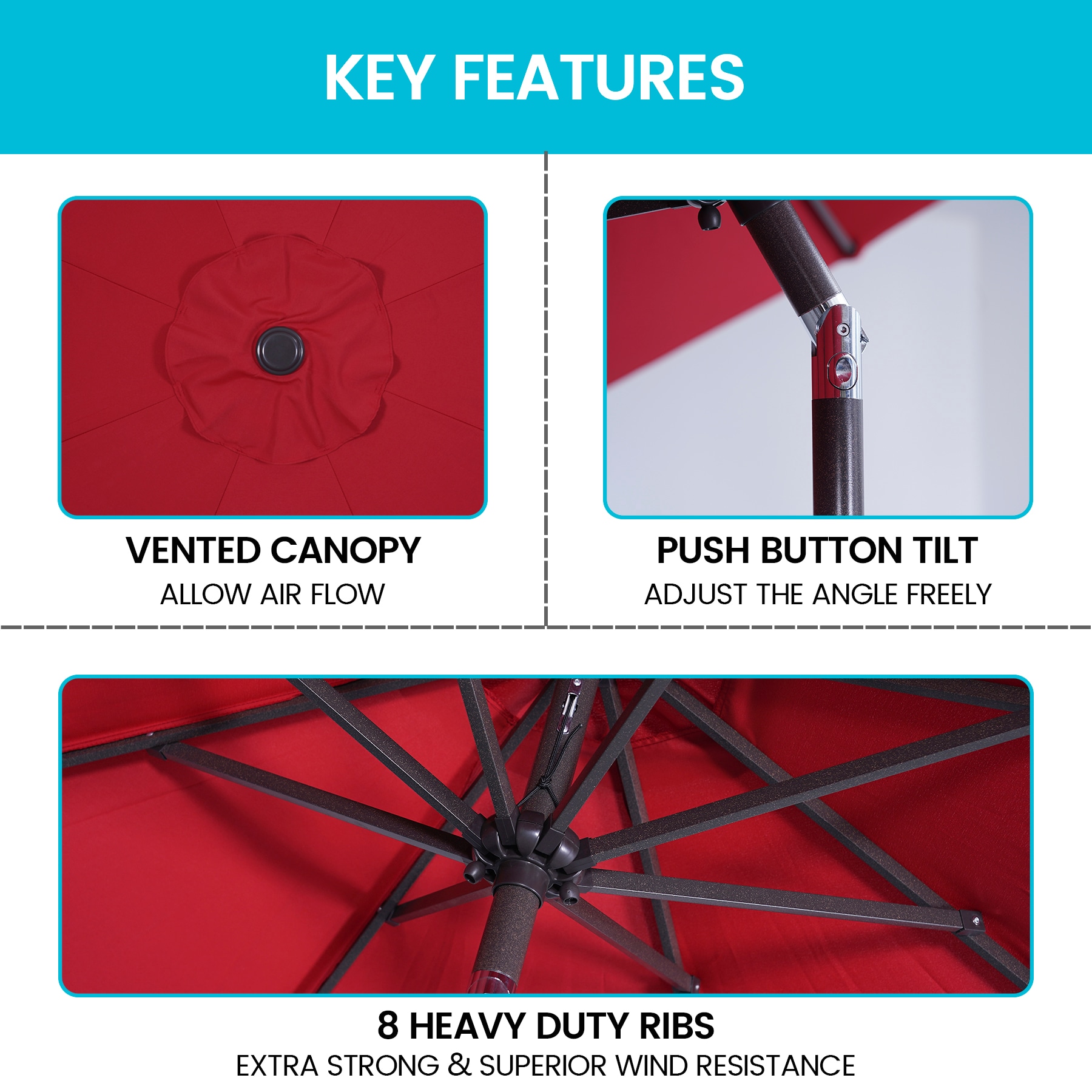 KEY FEATURES

VENTED CANOPY
ALLOW AIR FLOW

PUSH BUTTON TILT
ADJUST THE ANGLE FREELY

8 HEAVY DUTY RIBS
EXTRA STRONG & SUPERIOR WIND RESISTANCE